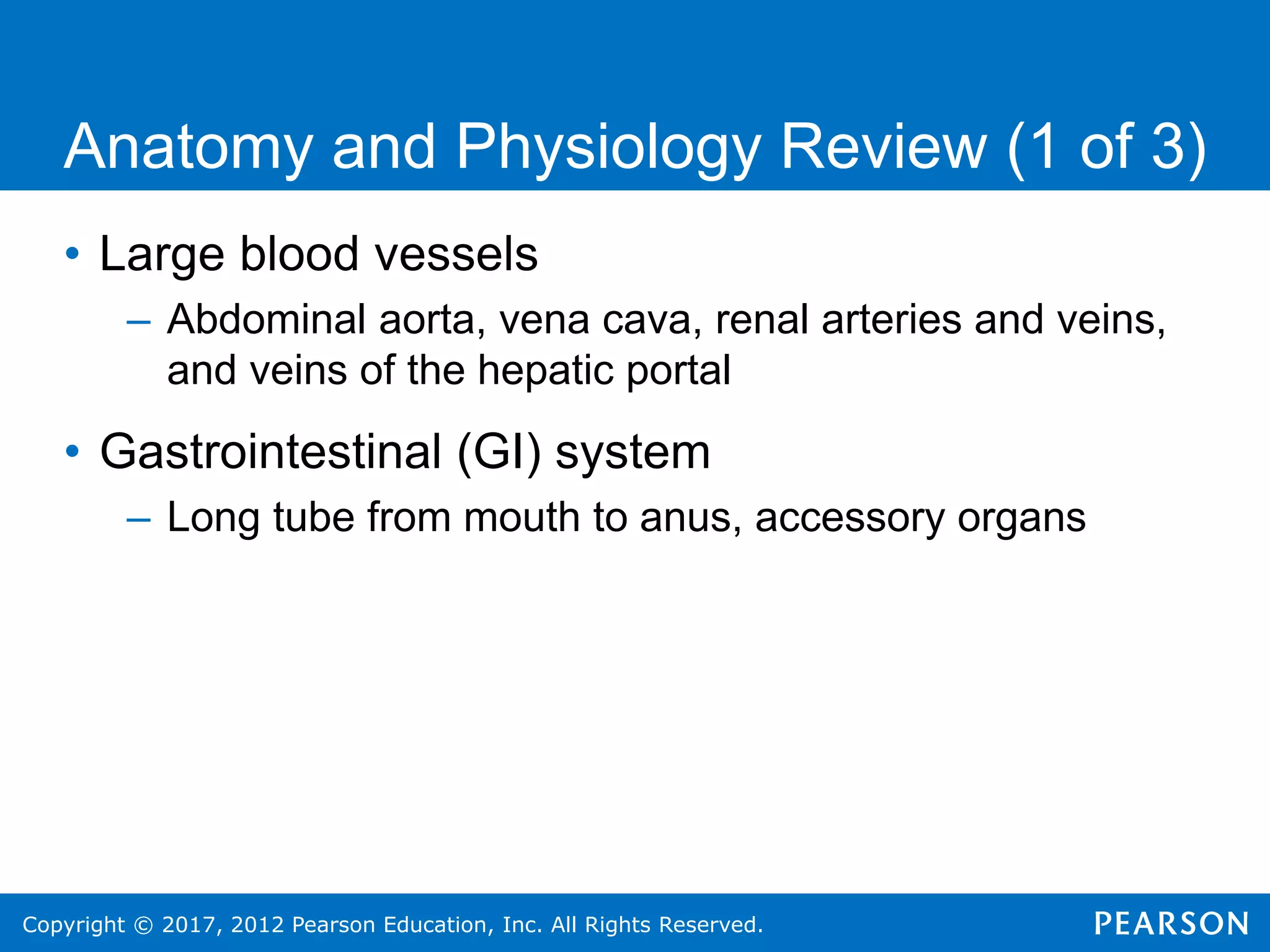 Anatomy and Physiology Review (1 of 3)

• Large blood vessels

– Abdominal aorta, vena cava, renal arteries and veins, and veins of the hepatic portal

• Gastrointestinal (GI) system

– Long tube from mouth to anus, accessory organs

Copyright © 2017, 2012 Pearson Education, Inc. All Rights Reserved.

PEARSON